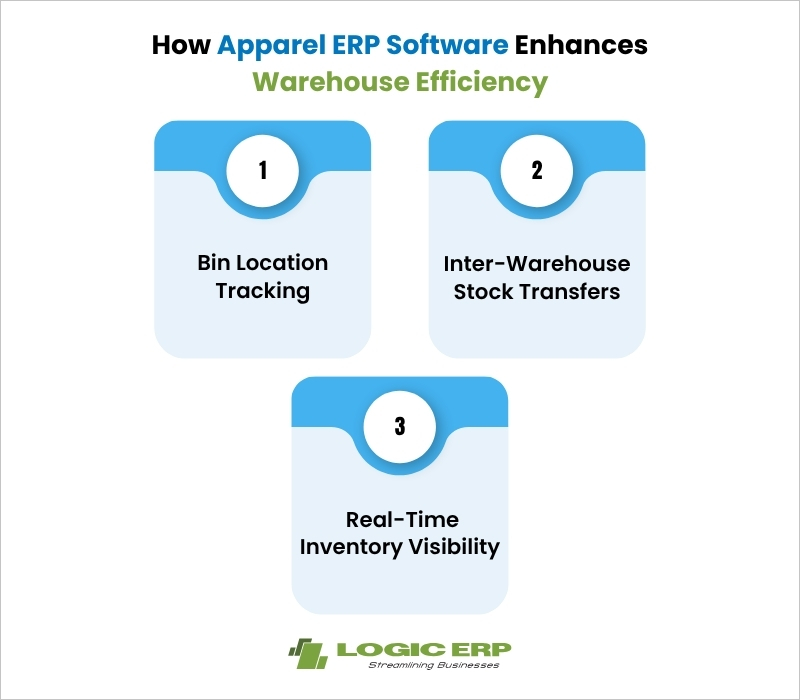 How Apparel ERP Software Enhances Warehouse Efficiency

1

Bin Location Tracking

2

Inter-Warehouse Stock Transfers

3

Real-Time Inventory Visibility

LOGIC ERP
Streamlining Businesses